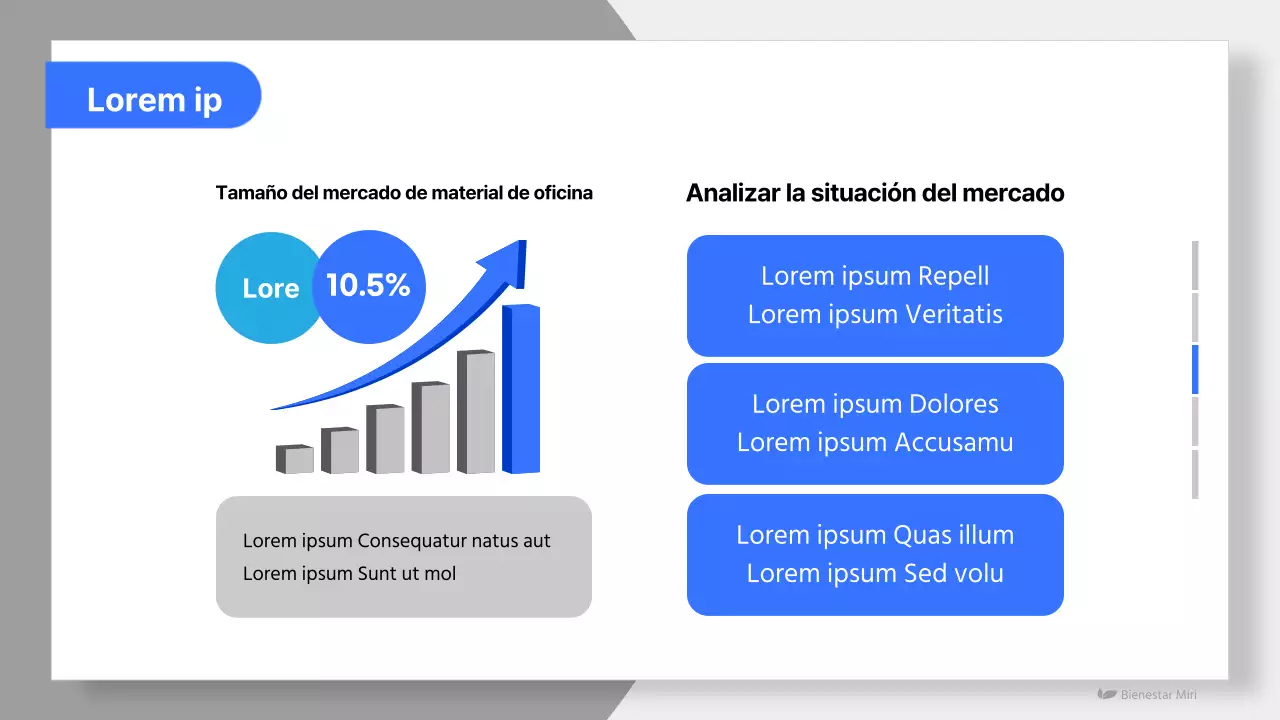 Lorem ip

Tamaño del mercado de material de oficina

Lore

10.5%

Lorem ipsum Consequatur natus aut
Lorem ipsum Sunt ut mol

Analizar la situación del mercado

Lorem ipsum Repell
Lorem ipsum Veritatis

Lorem ipsum Dolores
Lorem ipsum Accusamu

Lorem ipsum Quas illum
Lorem ipsum Sed volu

Bienestar Miri